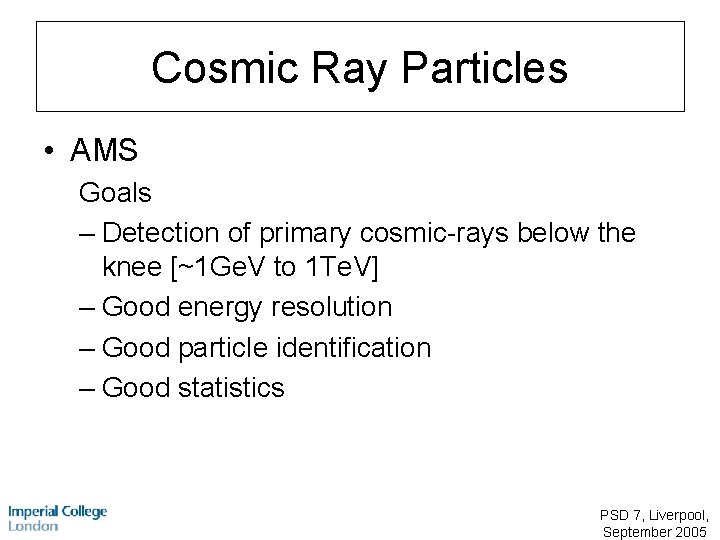 Cosmic Ray Particles

• AMS

Goals

– Detection of primary cosmic-rays below the knee [~1GeV to 1TeV]

– Good energy resolution

– Good particle identification

– Good statistics

Imperial College London

PSD 7, Liverpool, September 2005